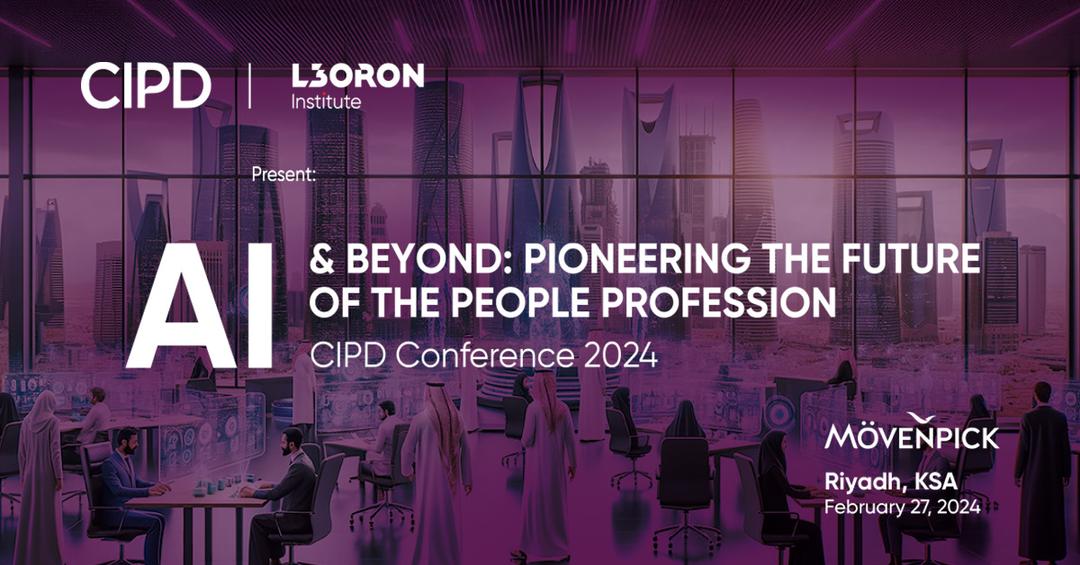 CIPD | L3ORON Institute

Present:

AI & BEYOND: PIONEERING THE FUTURE OF THE PEOPLE PROFESSION

CIPD Conference 2024

MÖVENPICK

Riyadh, KSA
February 27, 2024